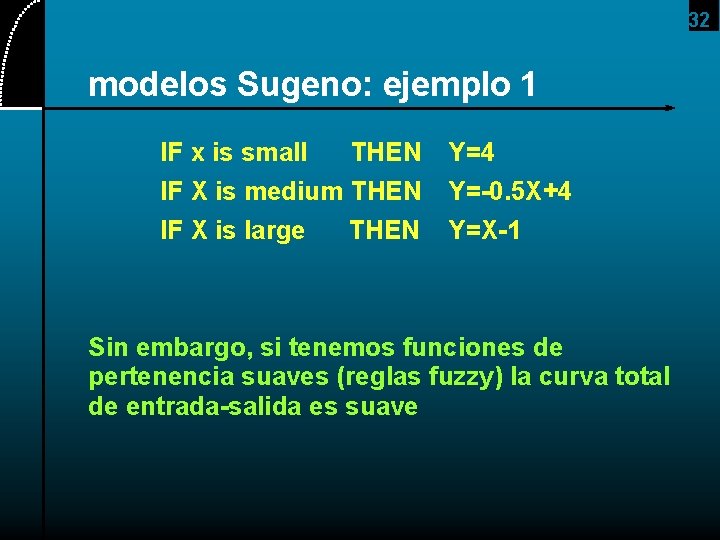 32

modelos Sugeno: ejemplo 1

IF x is small THEN Y=4
IF X is medium THEN Y=-0.5X+4
IF X is large THEN Y=X-1

Sin embargo, si tenemos funciones de pertenencia suaves (reglas fuzzy) la curva total de entrada-salida es suave